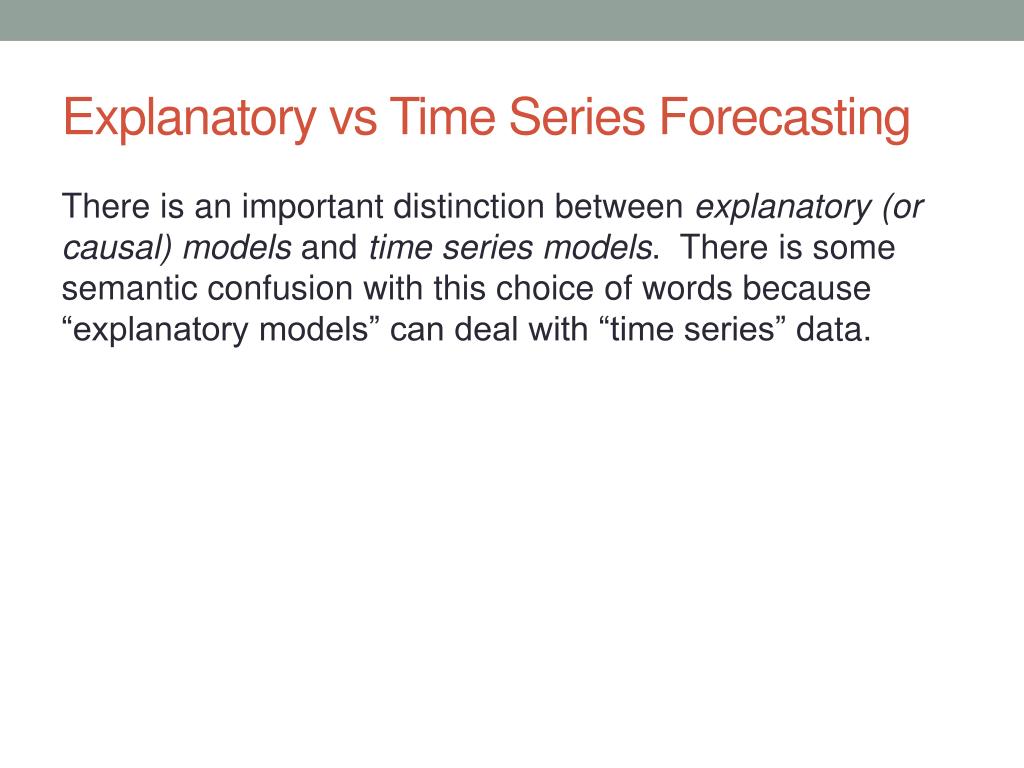 Explanatory vs Time Series Forecasting

There is an important distinction between explanatory (or causal) models and time series models. There is some semantic confusion with this choice of words because “explanatory models” can deal with “time series” data.